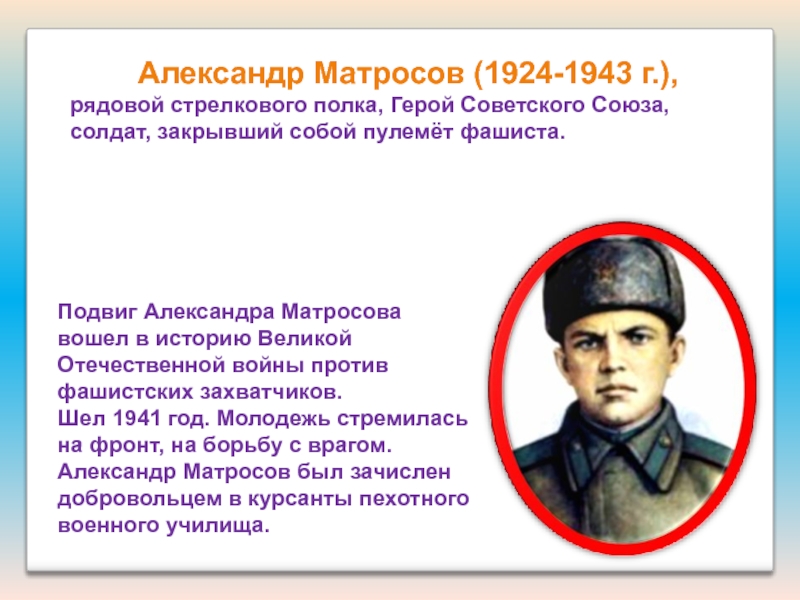 Александр Матросов (1924-1943 г.),
рядовой стрелкового полка, Герой Советского Союза, солдат, закрывший собой пулемёт фашиста.

Подвиг Александра Матросова вошел в историю Великой Отечественной войны против фашистских захватчиков.
Шел 1941 год. Молодежь стремилась на фронт, на борьбу с врагом. Александр Матросов был зачислен добровольцем в курсанты пехотного военного училища.